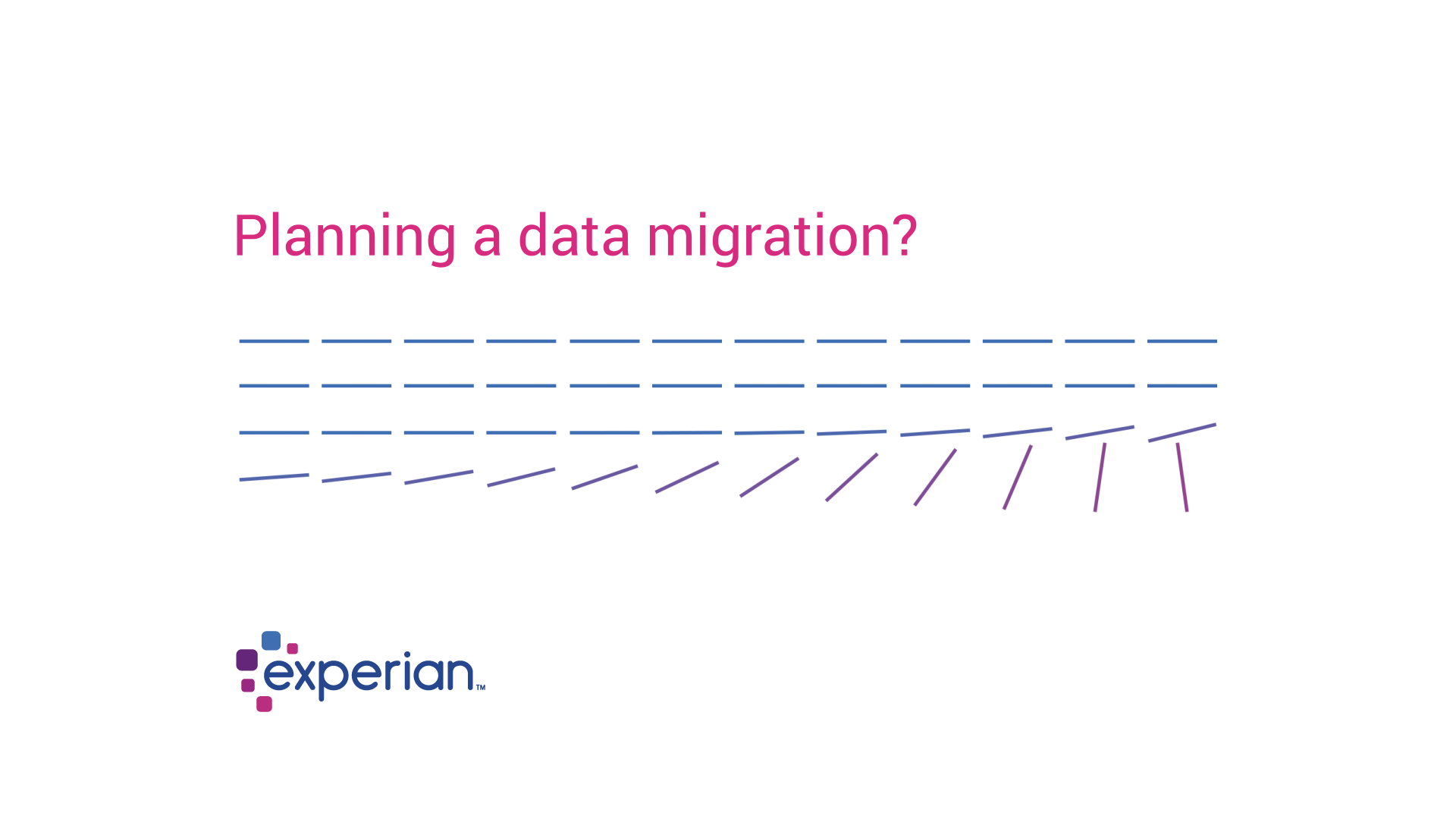 Planning a data migration?

experian™